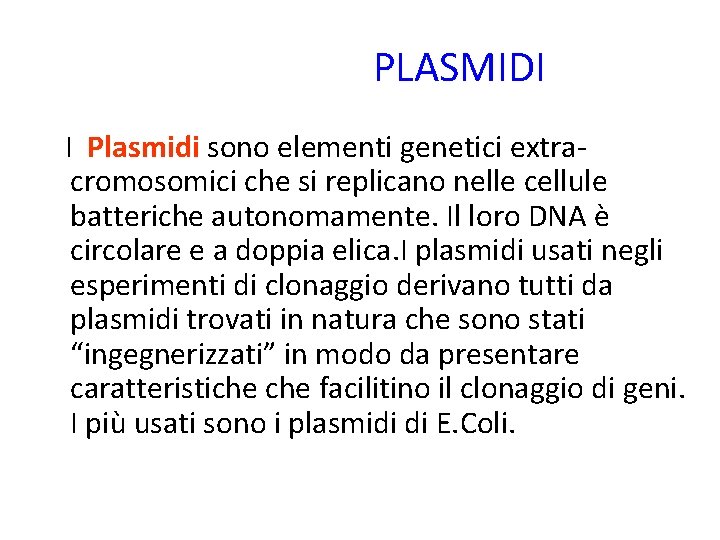 PLASMIDI

I Plasmidi sono elementi genetici extra-cromosomici che si replicano nelle cellule batteriche autonomamente. Il loro DNA è circolare e a doppia elica.I plasmidi usati negli esperimenti di clonaggio derivano tutti da plasmidi trovati in natura che sono stati “ingegnerizzati” in modo da presentare caratteristiche che facilitino il clonaggio di geni. I più usati sono i plasmidi di E.Coli.